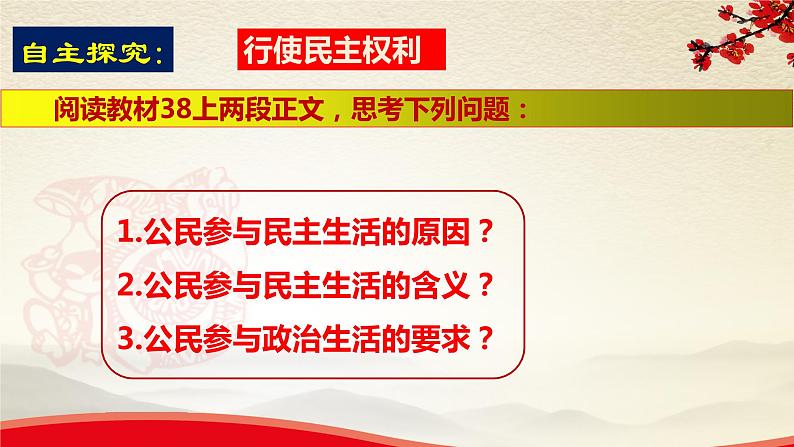 自主探究：

行使民主权利

阅读教材38上两段正文，思考下列问题：

1.公民参与民主生活的原因？
2.公民参与民主生活的含义？
3.公民参与政治生活的要求？